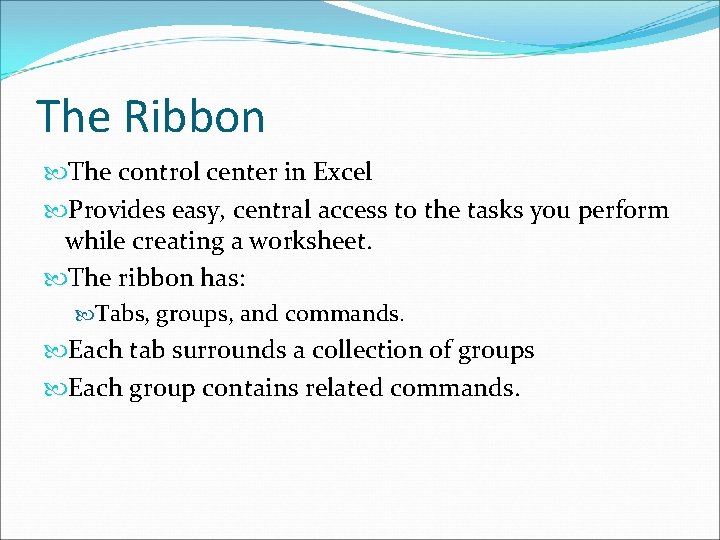 The Ribbon

The control center in Excel

Provides easy, central access to the tasks you perform while creating a worksheet.

The ribbon has:

Tabs, groups, and commands.

Each tab surrounds a collection of groups

Each group contains related commands.